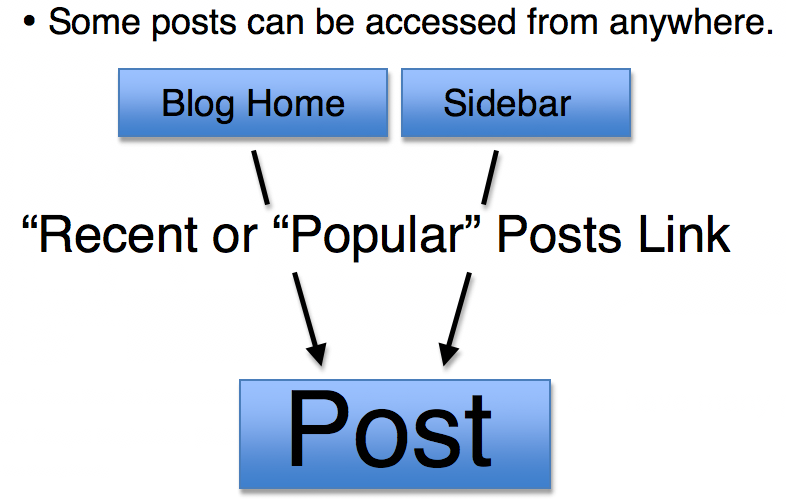 • Some posts can be accessed from anywhere.

Blog Home

Sidebar

“Recent or “Popular” Posts Link

Post